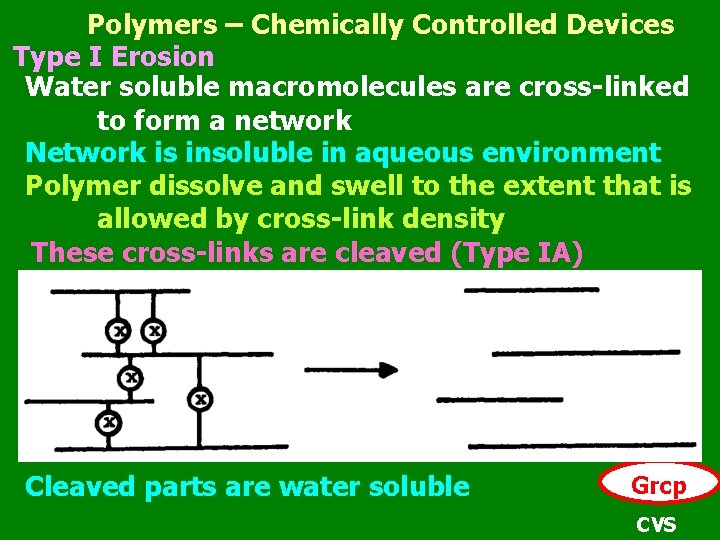 Polymers – Chemically Controlled Devices

Type I Erosion

Water soluble macromolecules are cross-linked to form a network

Network is insoluble in aqueous environment

Polymer dissolve and swell to the extent that is allowed by cross-link density

These cross-links are cleaved (Type IA)

x x x x x

Cleaved parts are water soluble

Grcp

CVS